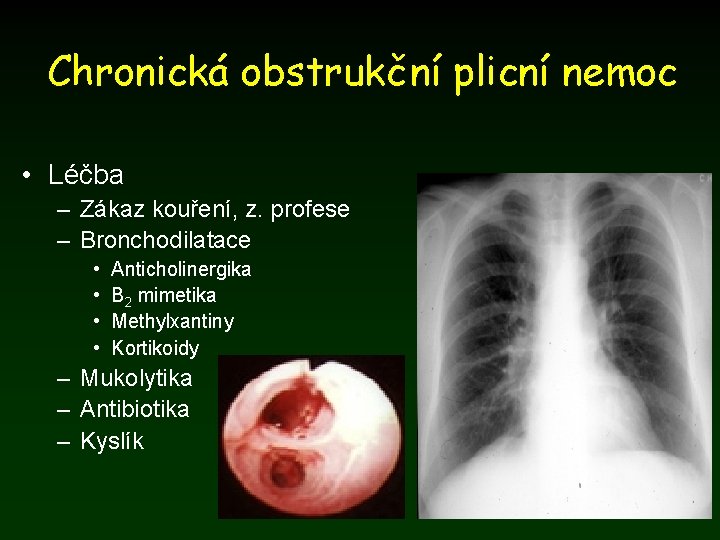 Chronická obstrukční plicní nemoc

• Léčba
– Zákaz kouření, z. profese
– Bronchodilatace
• Anticholinergika
• $B_2$ mimetika
• Methylxantiny
• Kortikoidy
– Mukolytika
– Antibiotika
– Kyslík